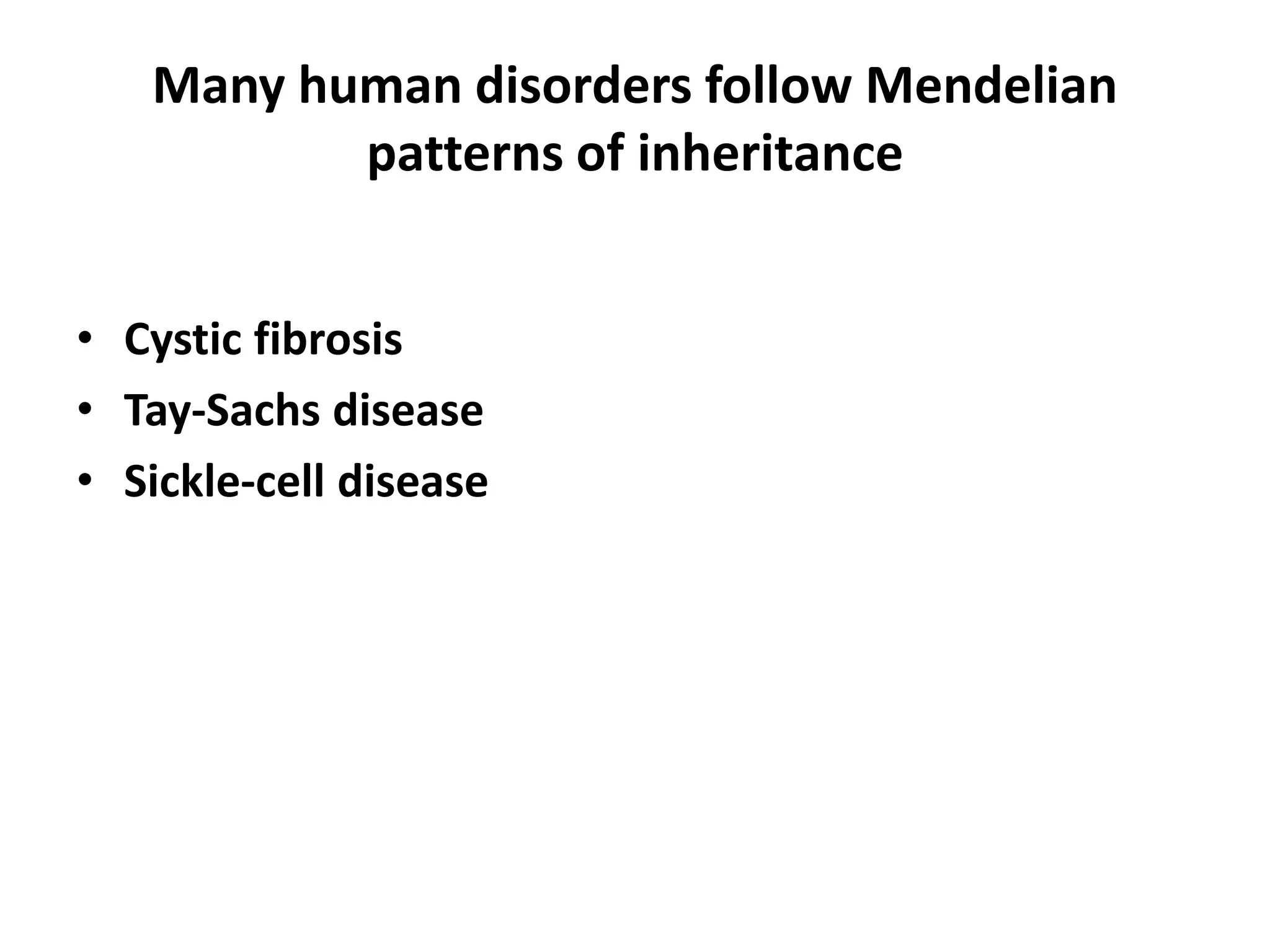 Many human disorders follow Mendelian patterns of inheritance

• Cystic fibrosis
• Tay-Sachs disease
• Sickle-cell disease